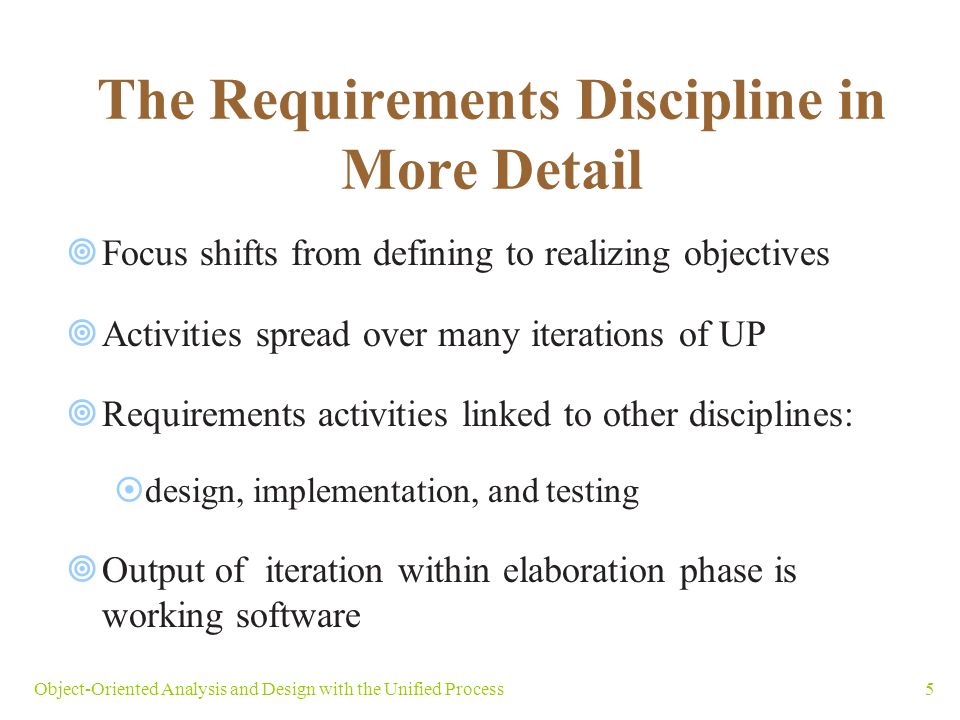 The Requirements Discipline in More Detail

Focus shifts from defining to realizing objectives

Activities spread over many iterations of UP

Requirements activities linked to other disciplines:

design, implementation, and testing

Output of iteration within elaboration phase is working software

Object-Oriented Analysis and Design with the Unified Process

5